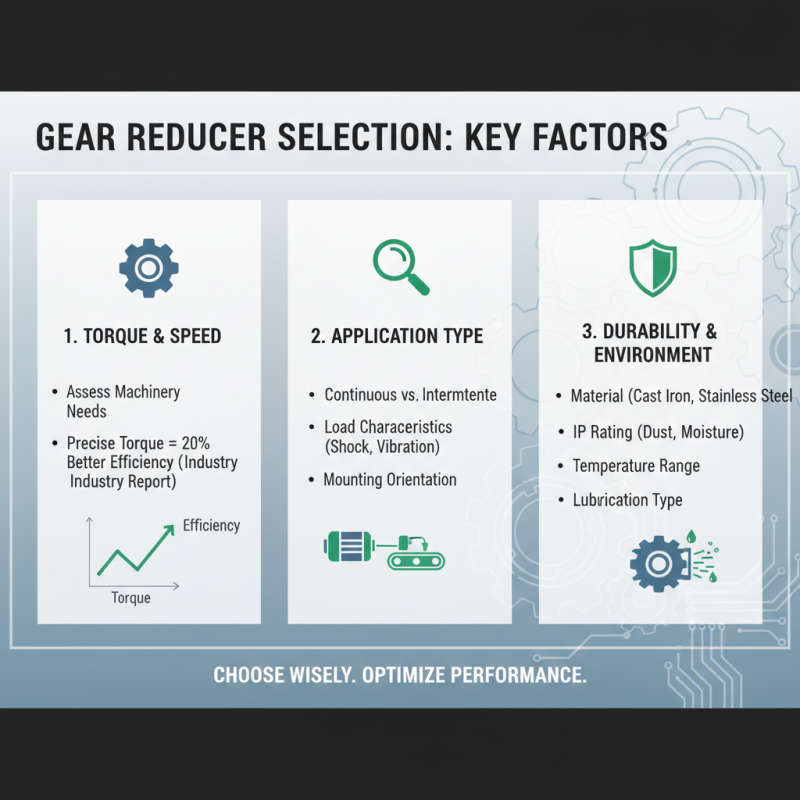 GEAR REDUCER SELECTION: KEY FACTORS

1. TORQUE & SPEED

• Assess Machinery Needs

• Precise Torque = 20% Better Efficiency (Industry Industry Report)

Efficiency

Torque

2. APPLICATION TYPE

• Continuous vs. Intermtente

• Load Characeristics (Shock, Vibration)

• Mounting Orientation

3. DURABILITY & ENVIRONMENT

• Material (Cast Iron, Stainless Steel

• IP Rating (Dust, Moisture)

• Temperature Range

• Lubrication Type

CHOOSE WISELY. OPTIMIZE PERFORMANCE.